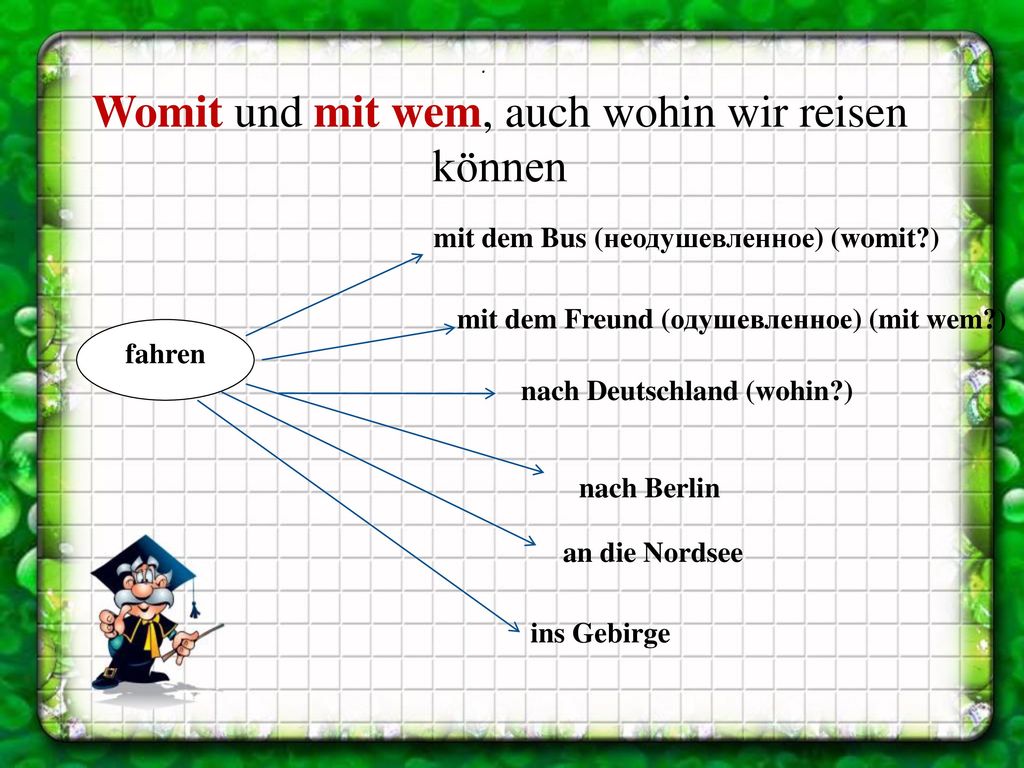 .

Womit und mit wem, auch wohin wir reisen können

fahren

mit dem Bus (неодушевленное) (womit?)

mit dem Freund (одушевленное) (mit wem?)

nach Deutschland (wohin?)

nach Berlin

an die Nordsee

ins Gebirge